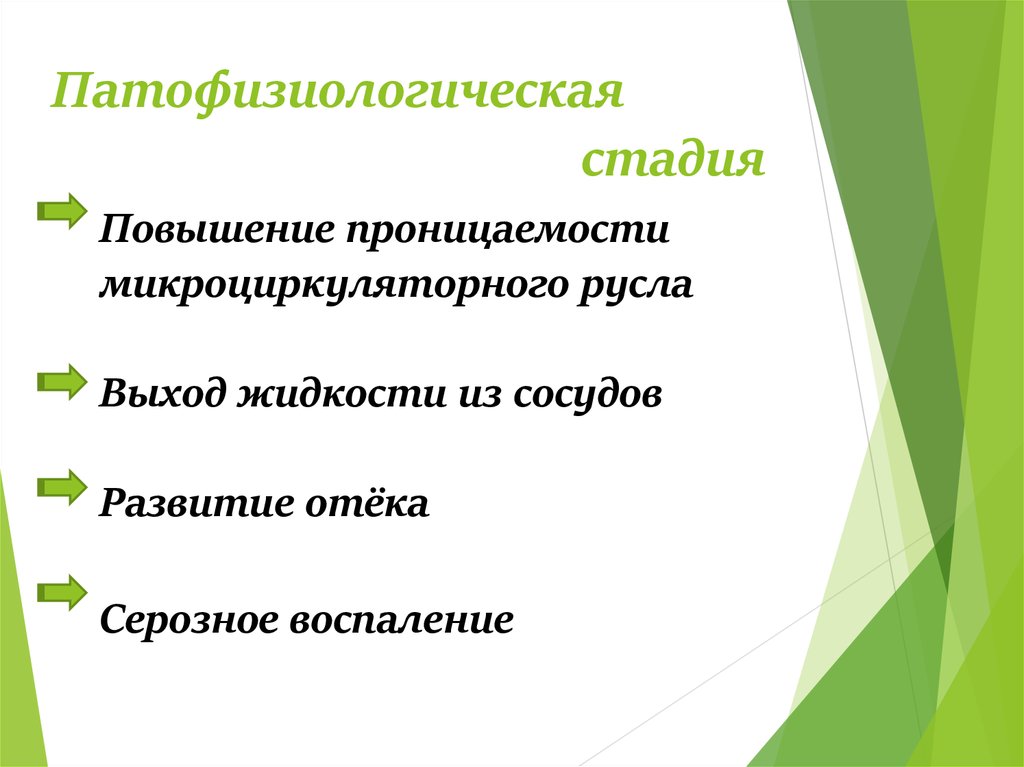 Патофизиологическая стадия

Повышение проницаемости микроциркуляторного русла

Выход жидкости из сосудов

Развитие отёка

Серозное воспаление